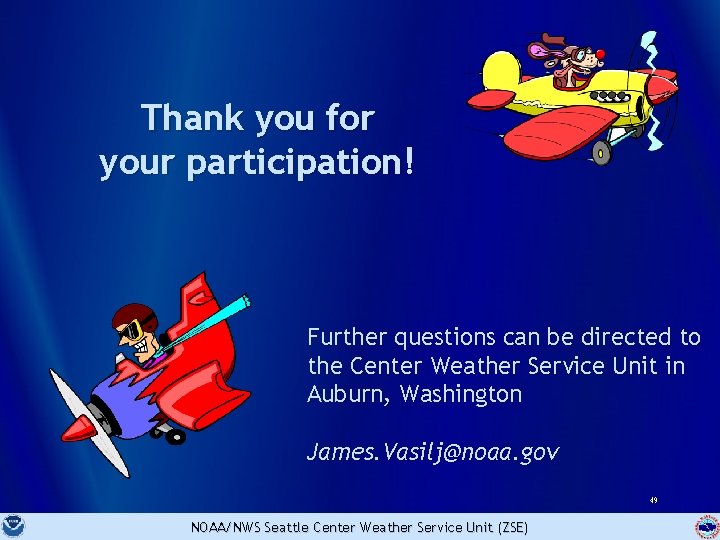 Thank you for your participation!

Further questions can be directed to the Center Weather Service Unit in Auburn, Washington

James.Vasilj@noaa.gov

49

NOAA/NWS Seattle Center Weather Service Unit (ZSE)